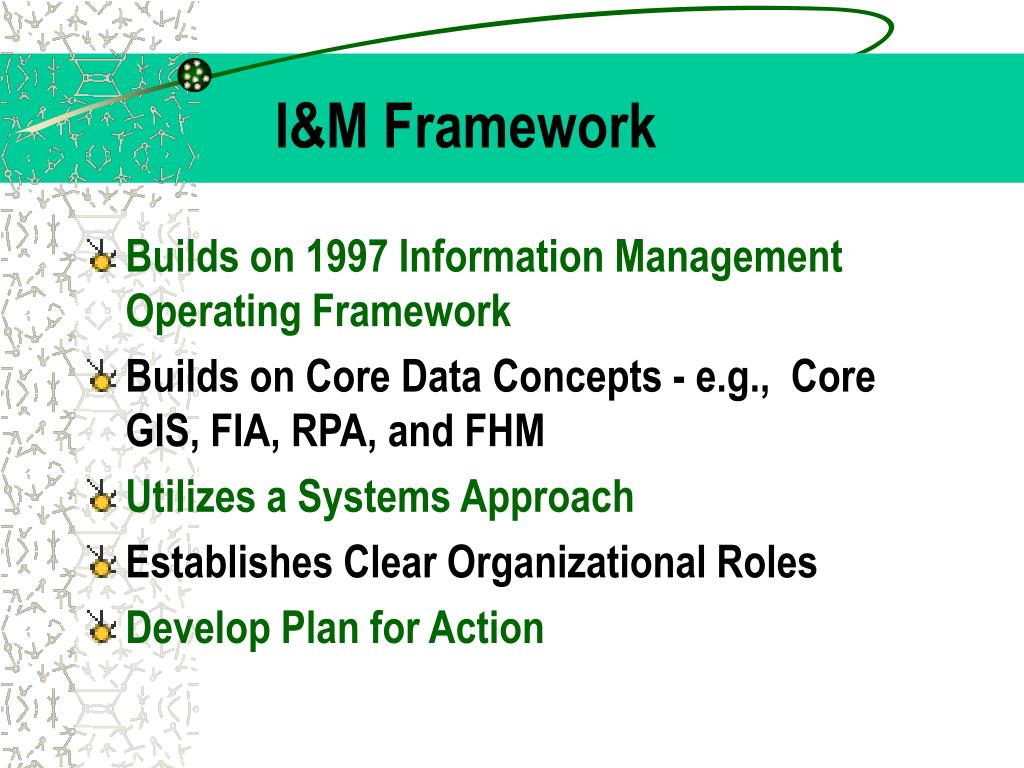 I&M Framework

Builds on 1997 Information Management Operating Framework

Builds on Core Data Concepts - e.g., Core GIS, FIA, RPA, and FHM

Utilizes a Systems Approach

Establishes Clear Organizational Roles

Develop Plan for Action